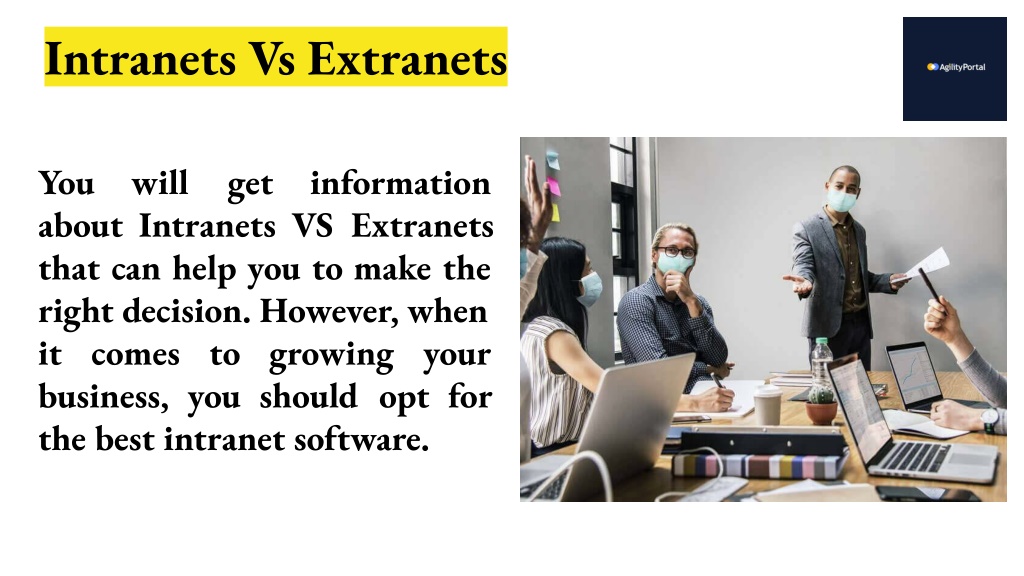 Intranets Vs Extranets

AgilityPortal

You will get information about Intranets VS Extranets that can help you to make the right decision. However, when it comes to growing your business, you should opt for the best intranet software.